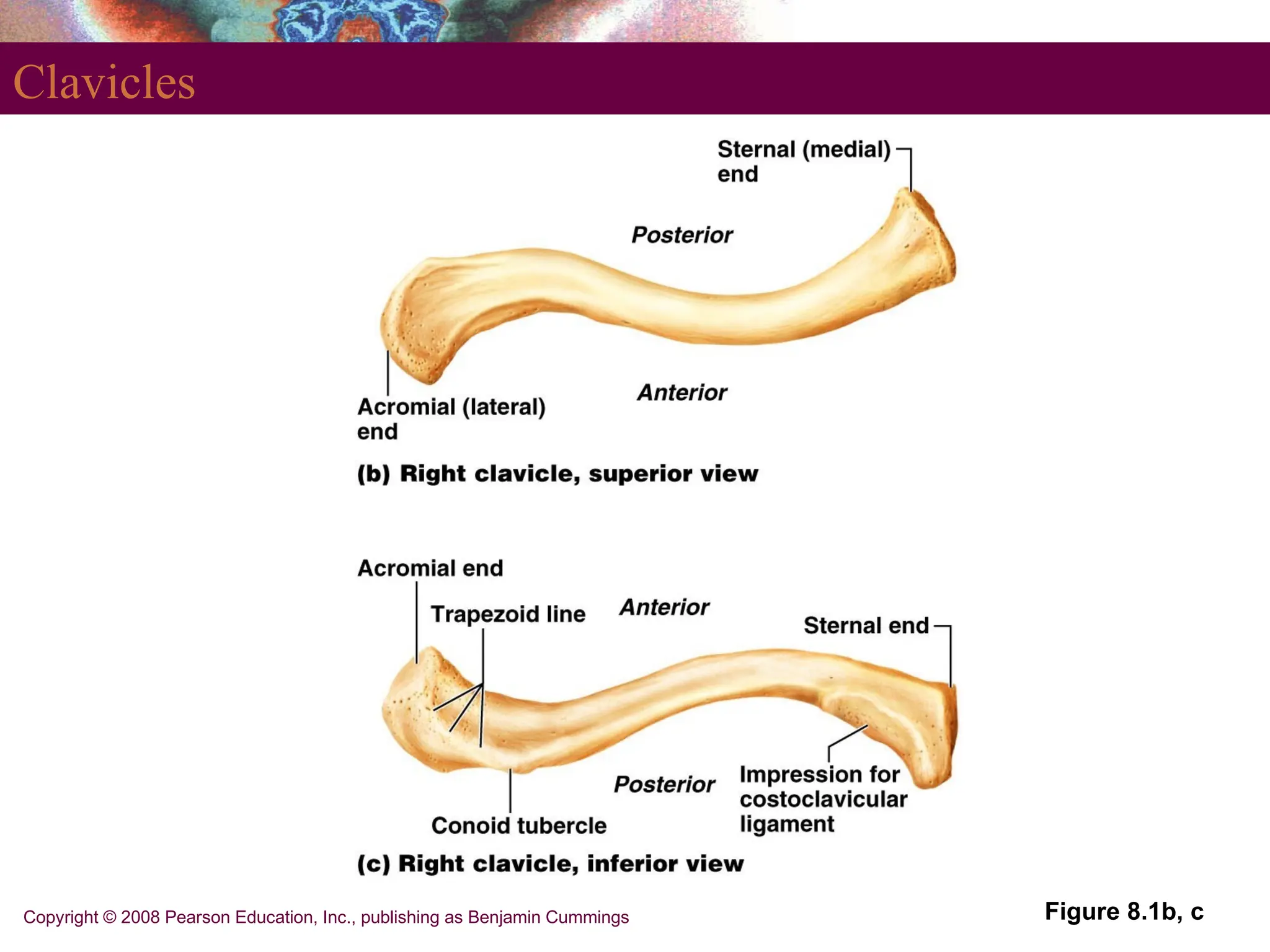 Clavicles

Sternal (medial) end

Posterior

Anterior

Acromial (lateral) end

(b) Right clavicle, superior view

Acromial end

Trapezoid line

Anterior

Sternal end

Posterior

Impression for costoclavicular ligament

Conoid tubercle

(c) Right clavicle, inferior view

Copyright © 2008 Pearson Education, Inc., publishing as Benjamin Cummings

Figure 8.1b, c